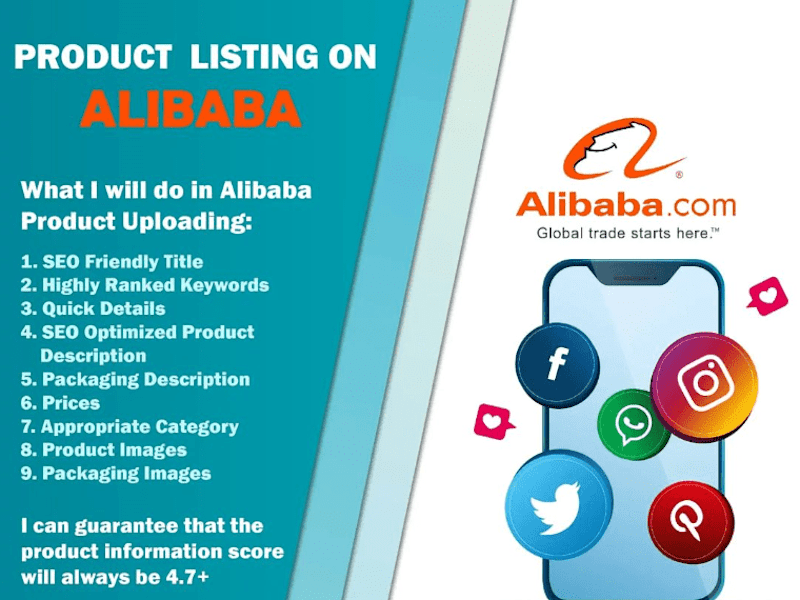 PRODUCT LISTING ON
ALIBABA

What I will do in Alibaba Product Uploading:

1. SEO Friendly Title
2. Highly Ranked Keywords
3. Quick Details
4. SEO Optimized Product Description
5. Packaging Description
6. Prices
7. Appropriate Category
8. Product Images
9. Packaging Images

I can guarantee that the product information score will always be 4.7+

Alibaba.com
Global trade starts here.™